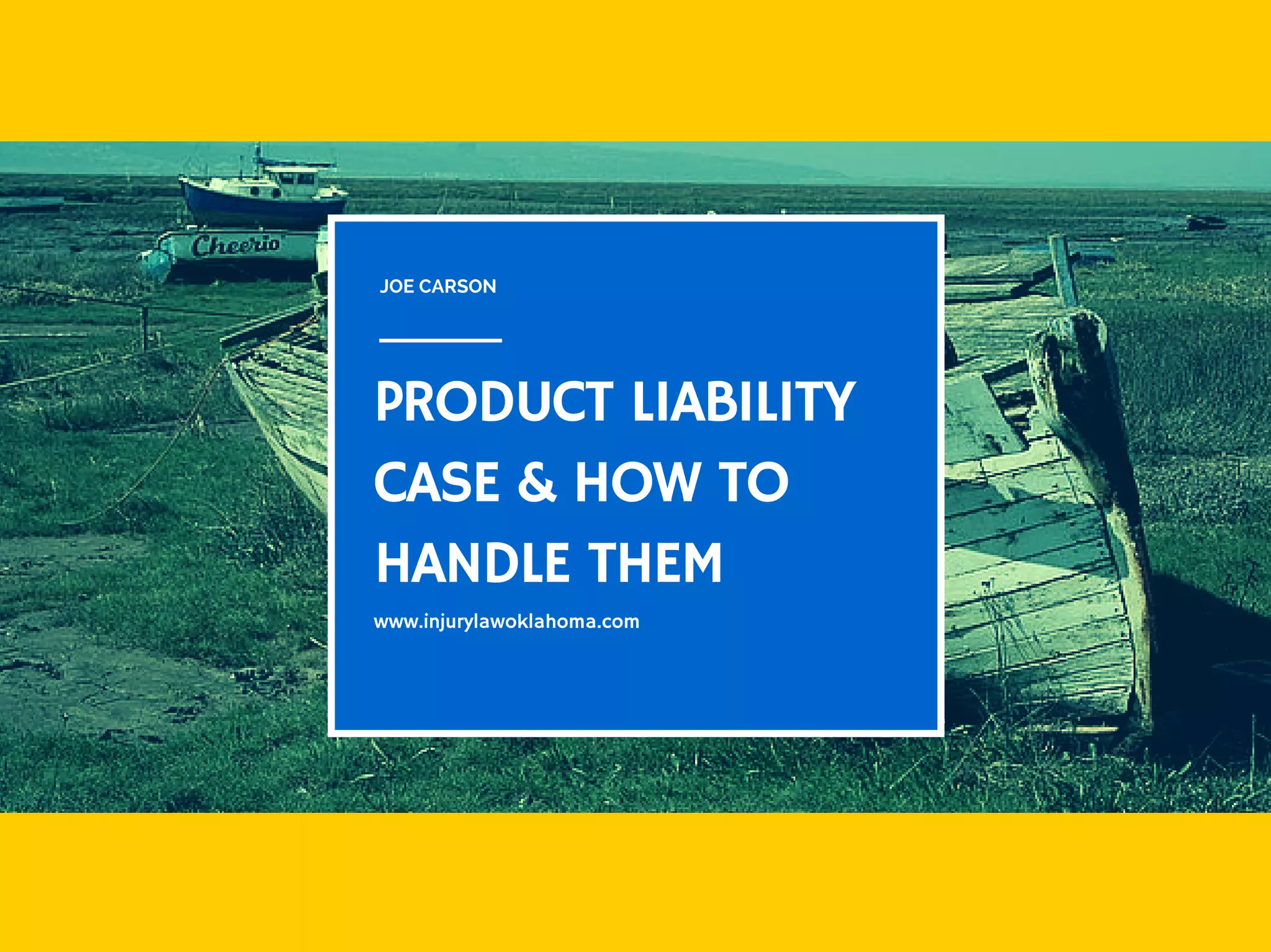 Cheerio

JOE CARSON

PRODUCT LIABILITY CASE & HOW TO HANDLE THEM

www.injurylawoklahoma.com